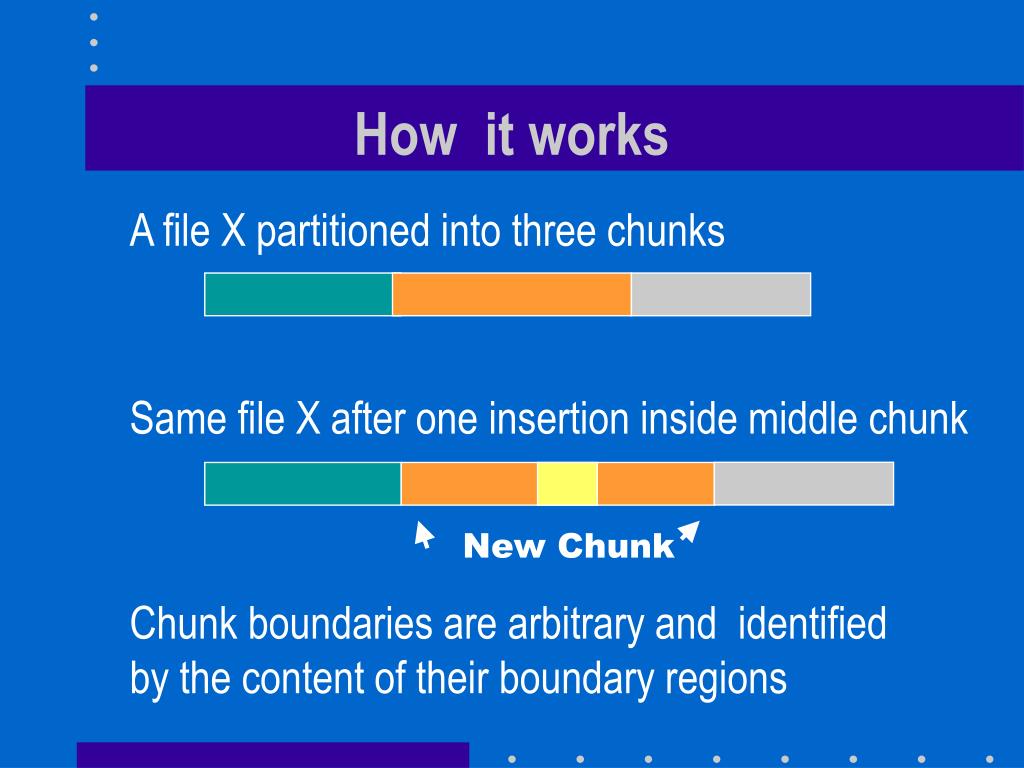 How it works

A file X partitioned into three chunks

Same file X after one insertion inside middle chunk

New Chunk

Chunk boundaries are arbitrary and identified by the content of their boundary regions